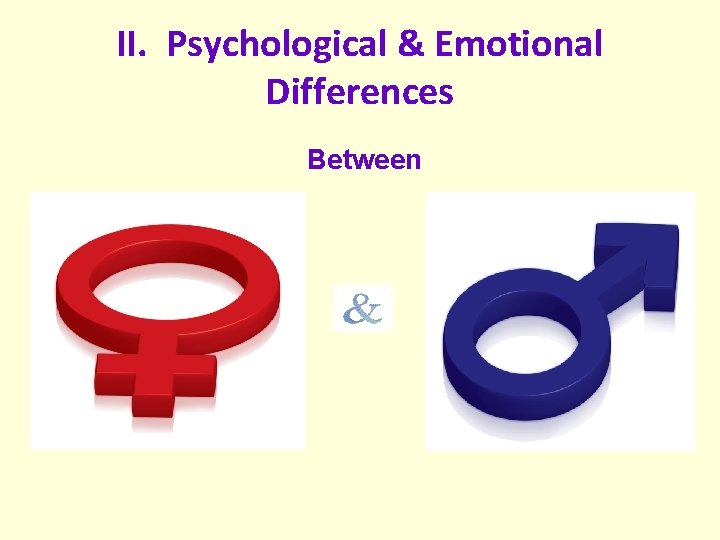 II. Psychological & Emotional Differences

Between

&